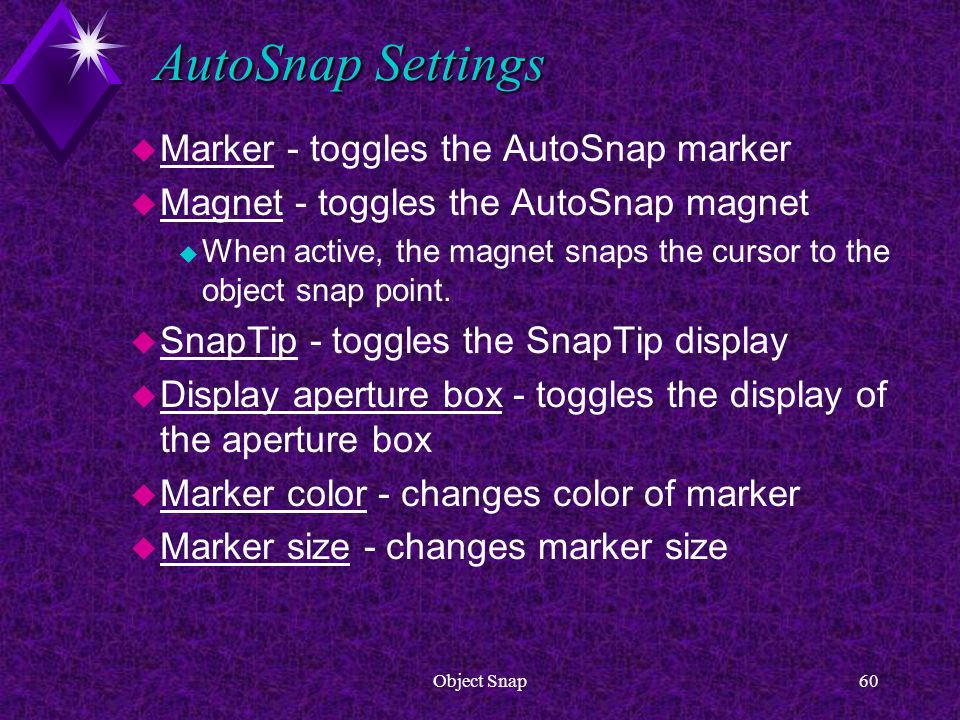 AutoSnap Settings

Marker - toggles the AutoSnap marker

Magnet - toggles the AutoSnap magnet

When active, the magnet snaps the cursor to the object snap point.

SnapTip - toggles the SnapTip display

Display aperture box - toggles the display of the aperture box

Marker color - changes color of marker

Marker size - changes marker size

Object Snap

60